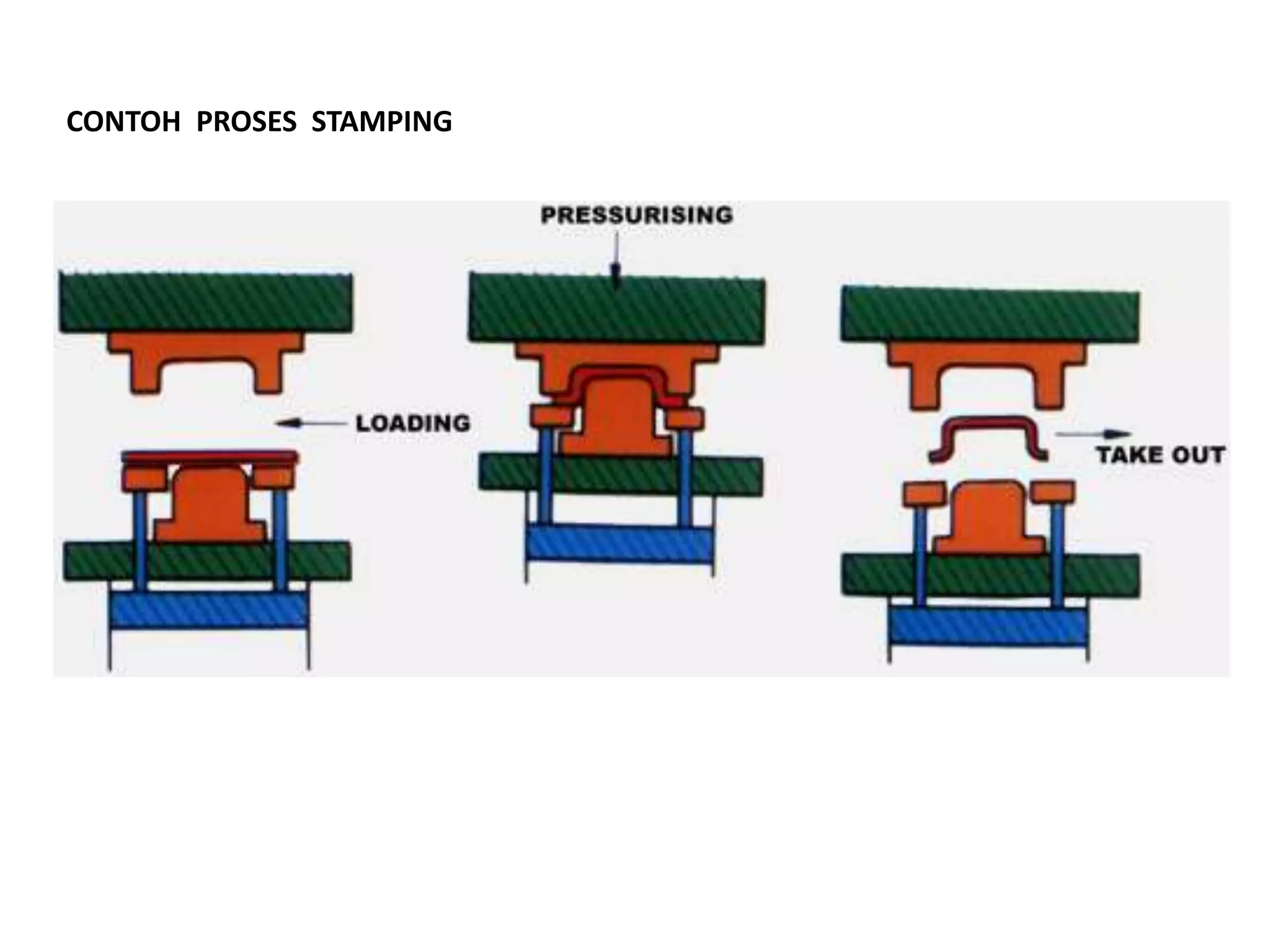 CONTOH PROSES STAMPING

PRESSURISING

LOADING

TAKE OUT